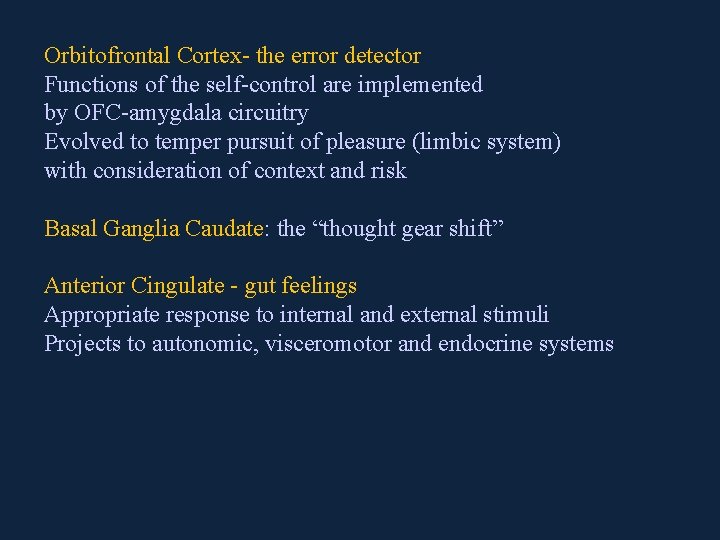 Orbitofrontal Cortex- the error detector
Functions of the self-control are implemented by OFC-amygdala circuitry
Evolved to temper pursuit of pleasure (limbic system) with consideration of context and risk

Basal Ganglia Caudate: the “thought gear shift”

Anterior Cingulate - gut feelings
Appropriate response to internal and external stimuli
Projects to autonomic, visceromotor and endocrine systems